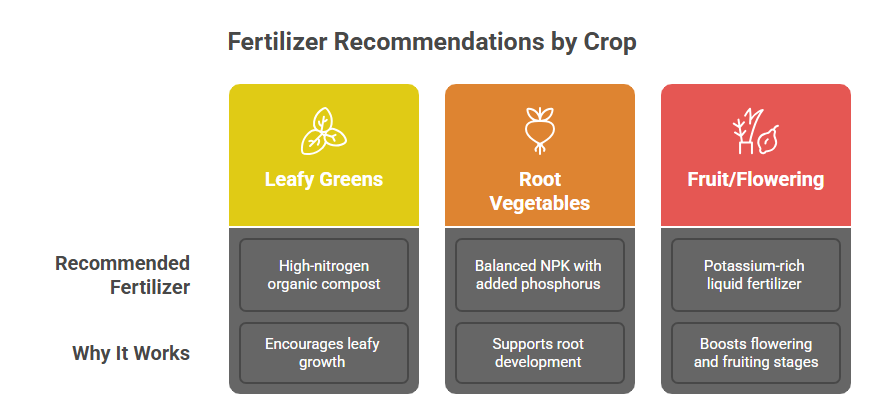 Fertilizer Recommendations by Crop

| | Leafy Greens | Root Vegetables | Fruit/Flowering |
|---|---|---|---|
| Recommended Fertilizer | High-nitrogen organic compost | Balanced NPK with added phosphorus | Potassium-rich liquid fertilizer |
| Why It Works | Encourages leafy growth | Supports root development | Boosts flowering and fruiting stages |